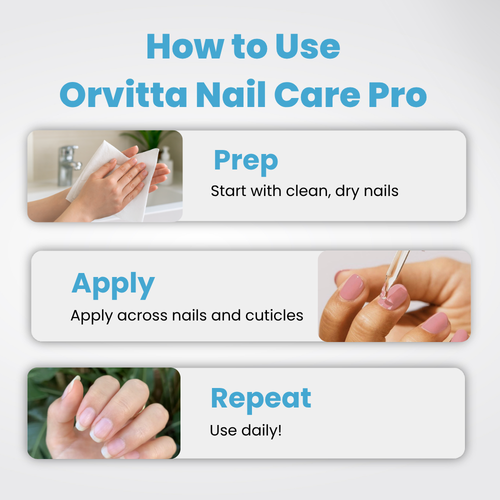 How to Use
Orvitta Nail Care Pro

Prep
Start with clean, dry nails

Apply
Apply across nails and cuticles

Repeat
Use daily!